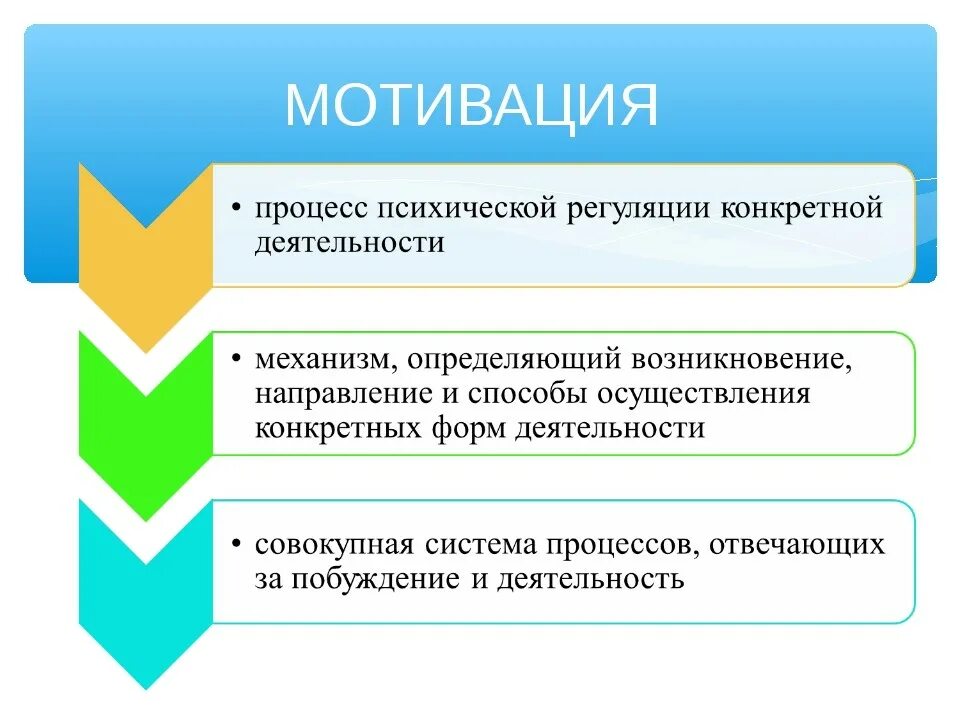 МОТИВАЦИЯ

• процесс психической регуляции конкретной деятельности

• механизм, определяющий возникновение, направление и способы осуществления конкретных форм деятельности

• совокупная система процессов, отвечающих за побуждение и деятельность